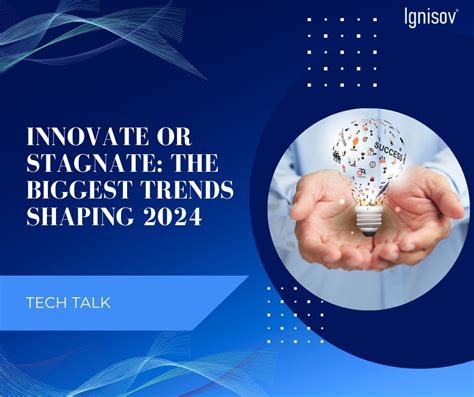 Ignisov®

INNOVATE OR STAGNATE: THE BIGGEST TRENDS SHAPING 2024

SUCCESS

TECH TALK